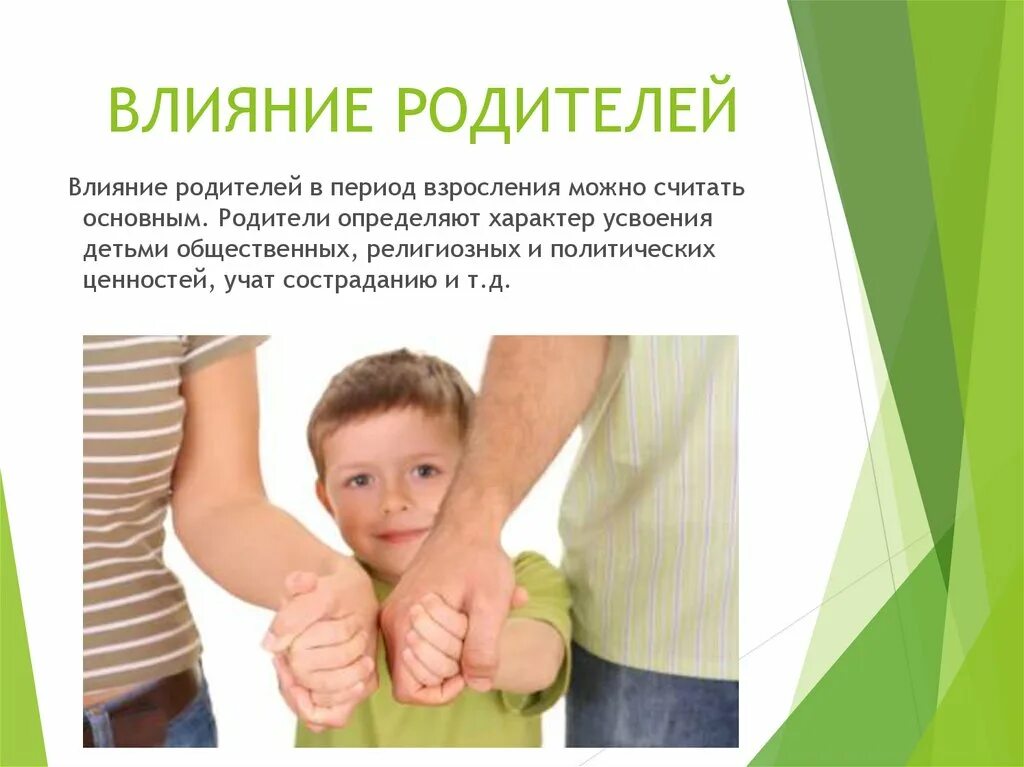 ВЛИЯНИЕ РОДИТЕЛЕЙ

Влияние родителей в период взросления можно считать основным. Родители определяют характер усвоения детьми общественных, религиозных и политических ценностей, учат состраданию и т.д.